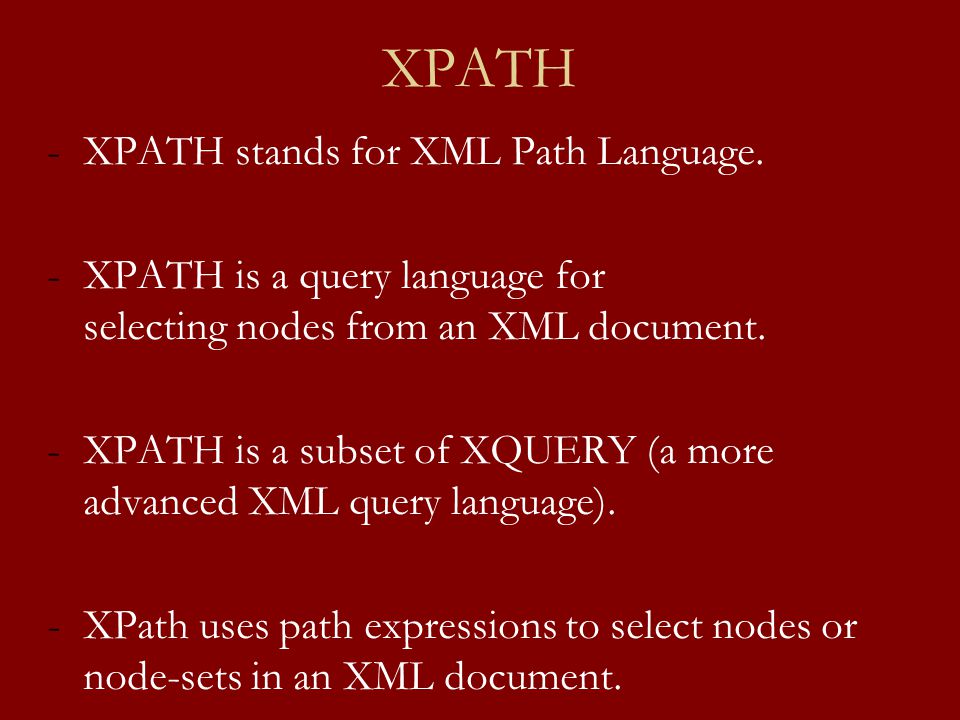 XPATH

- XPATH stands for XML Path Language.

- XPATH is a query language for selecting nodes from an XML document.

- XPATH is a subset of XQUERY (a more advanced XML query language).

- XPath uses path expressions to select nodes or node-sets in an XML document.